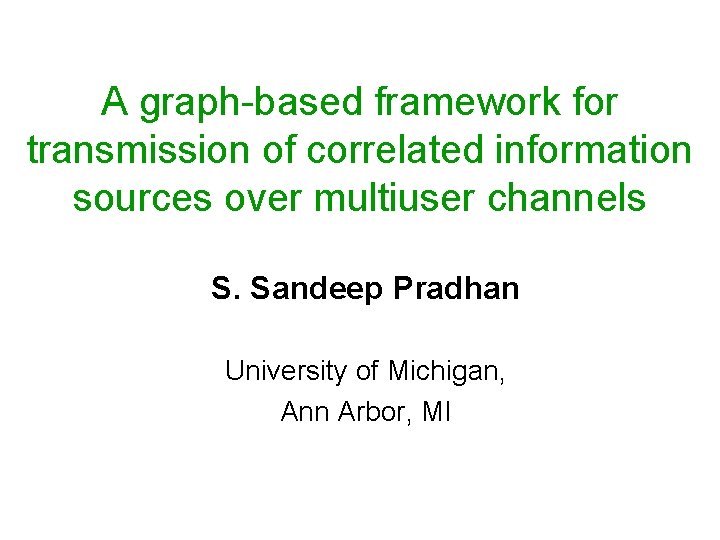 A graph-based framework for transmission of correlated information sources over multiuser channels

S. Sandeep Pradhan

University of Michigan,
Ann Arbor, MI